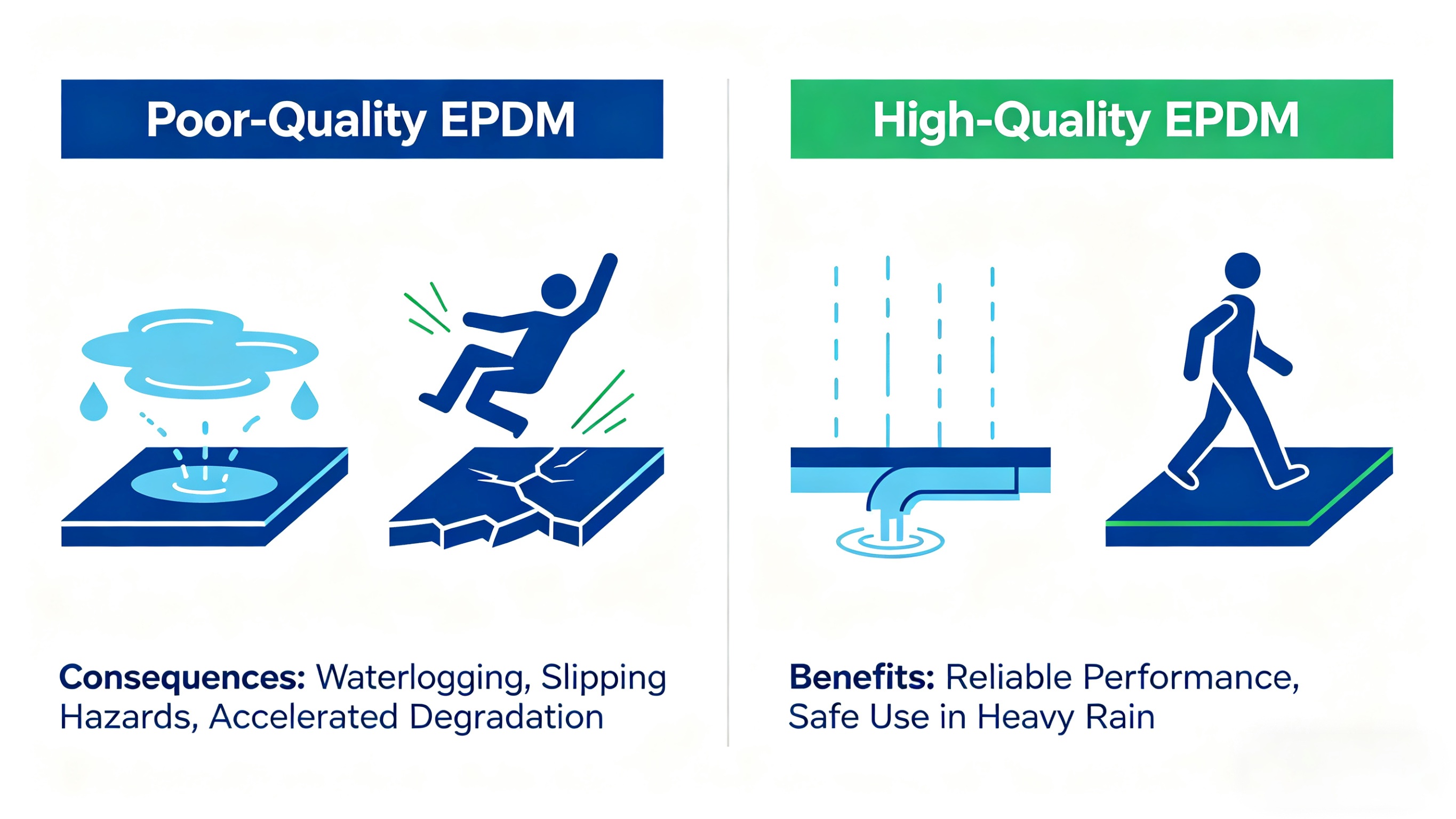 Poor-Quality EPDM

Consequences: Waterlogging, Slipping Hazards, Accelerated Degradation

High-Quality EPDM

Benefits: Reliable Performance, Safe Use in Heavy Rain